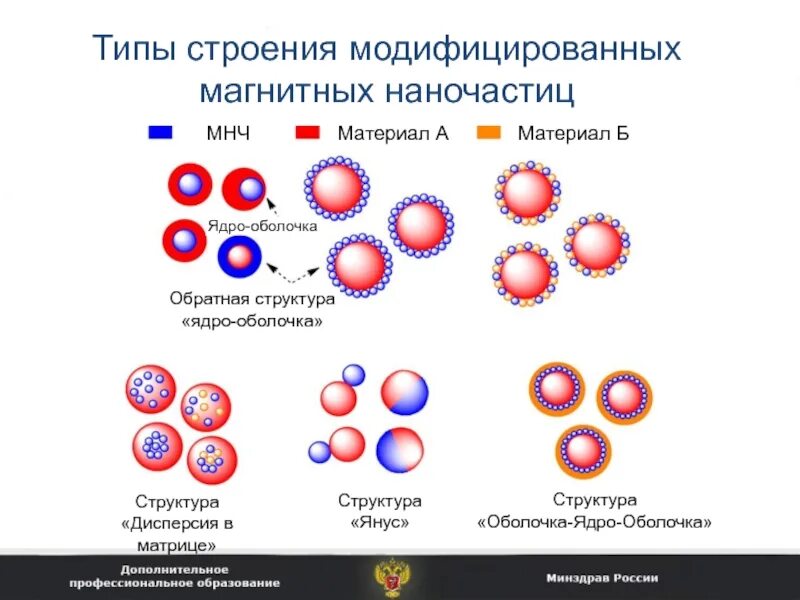 Типы строения модифицированных магнитных наночастиц

МНЧ Материал А Материал Б

Ядро-оболочка

Обратная структура «ядро-оболочка»

Структура «Дисперсия в матрице»

Структура «Янус»

Структура «Оболочка-Ядро-Оболочка»

Дополнительное профессиональное образование

Минздрав России